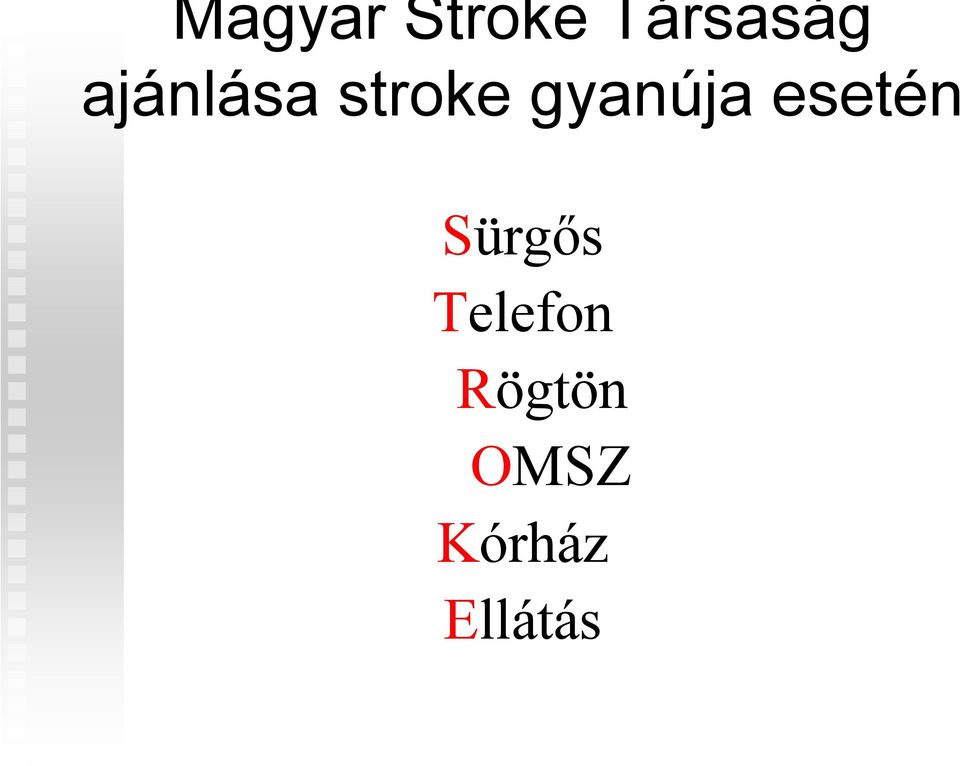 Magyar Stroke Társaság ajánlása stroke gyanúja esetén

Sürgős
Telefon
Rögtön
OMSZ
Kórház
Ellátás